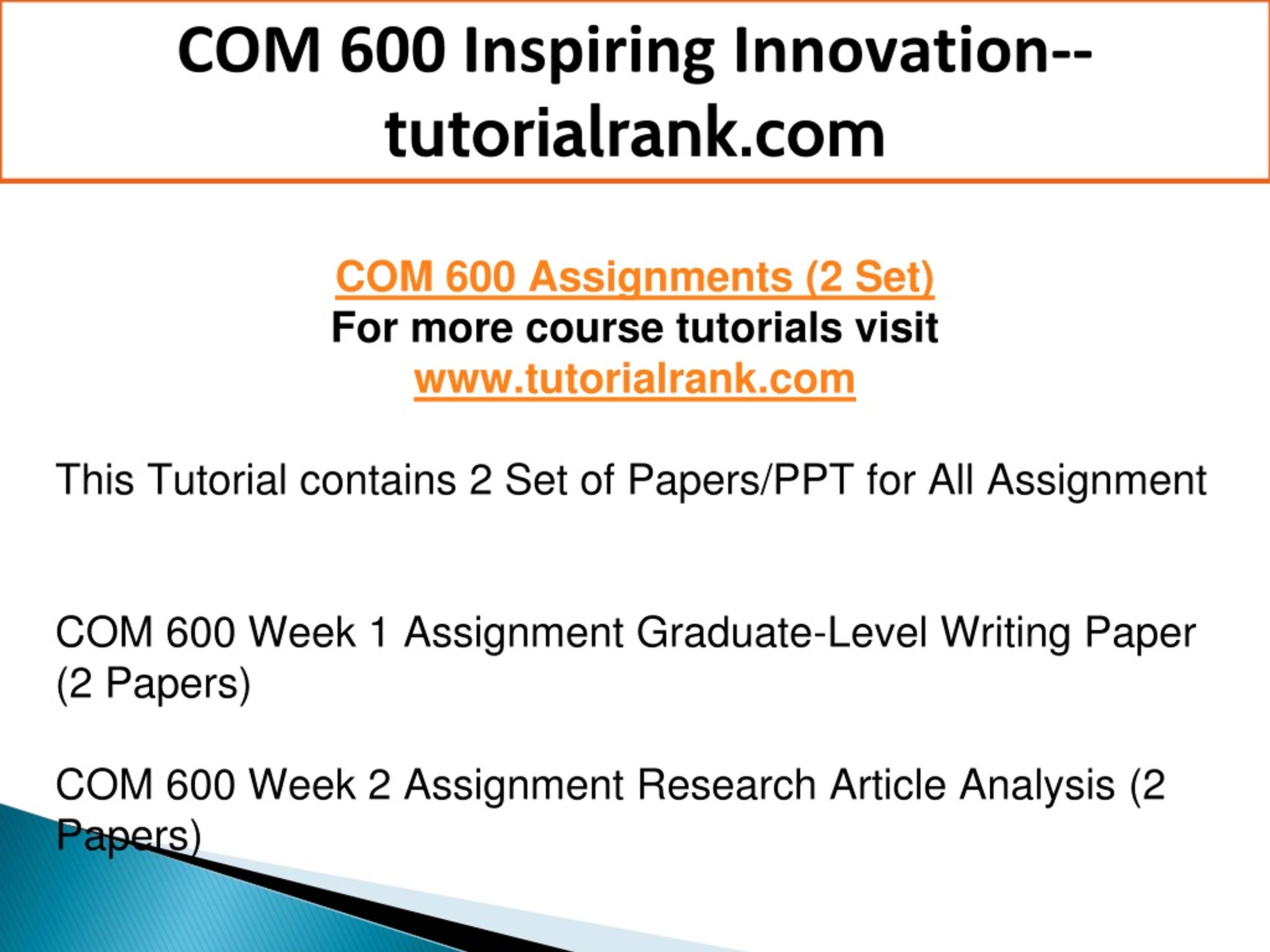 COM 600 Inspiring Innovation--tutorialrank.com

COM 600 Assignments (2 Set)
For more course tutorials visit
www.tutorialrank.com

This Tutorial contains 2 Set of Papers/PPT for All Assignment

COM 600 Week 1 Assignment Graduate-Level Writing Paper (2 Papers)

COM 600 Week 2 Assignment Research Article Analysis (2 Papers)